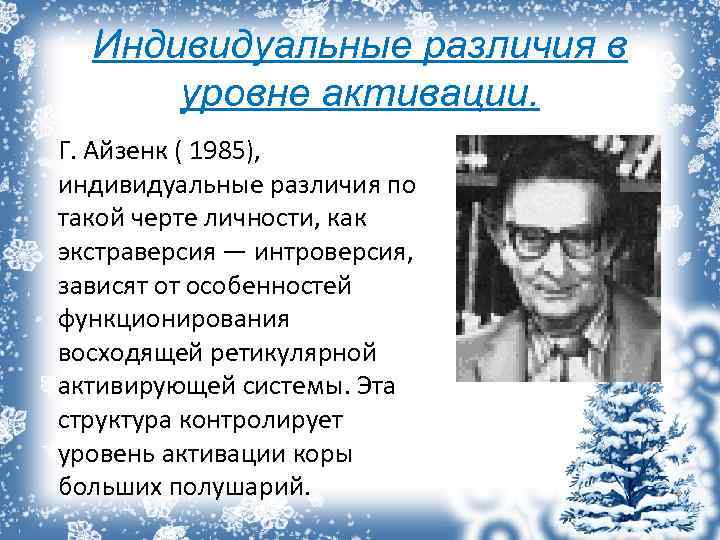 Индивидуальные различия в уровне активации.

Г. Айзенк ( 1985), индивидуальные различия по такой черте личности, как экстраверсия — интроверсия, зависят от особенностей функционирования восходящей ретикулярной активирующей системы. Эта структура контролирует уровень активации коры больших полушарий.